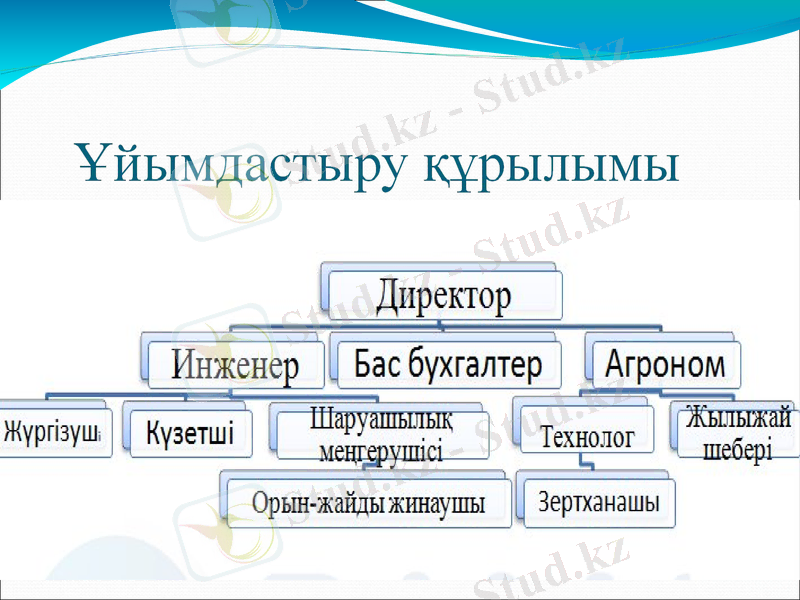 Ұйымдастыру құрылымы

Директор

Инженер

Бас бухгалтер

Агроном

Жүргізуші

Күзетші

Шаруашылық меңгерушісі

Технолог

Жылыжай шебері

Орын-жайды жинаушы

Зертханашы

Stud.kz - Stud.kz